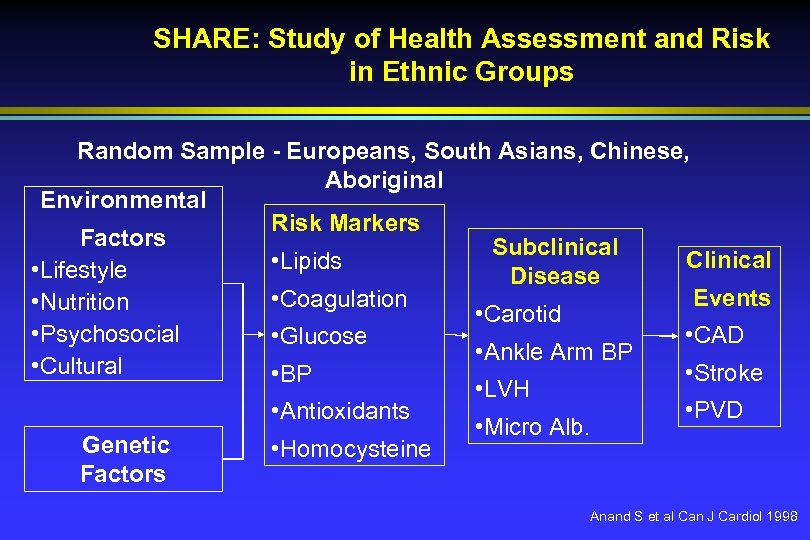 SHARE: Study of Health Assessment and Risk in Ethnic Groups

Random Sample - Europeans, South Asians, Chinese, Aboriginal

Environmental Factors
•Lifestyle
•Nutrition
•Psychosocial
•Cultural

Genetic Factors

Risk Markers
•Lipids
•Coagulation
•Glucose
•BP
•Antioxidants
•Homocysteine

Subclinical Disease
•Carotid
•Ankle Arm BP
•LVH
•Micro Alb.

Clinical Events
•CAD
•Stroke
•PVD

Anand S et al Can J Cardiol 1998